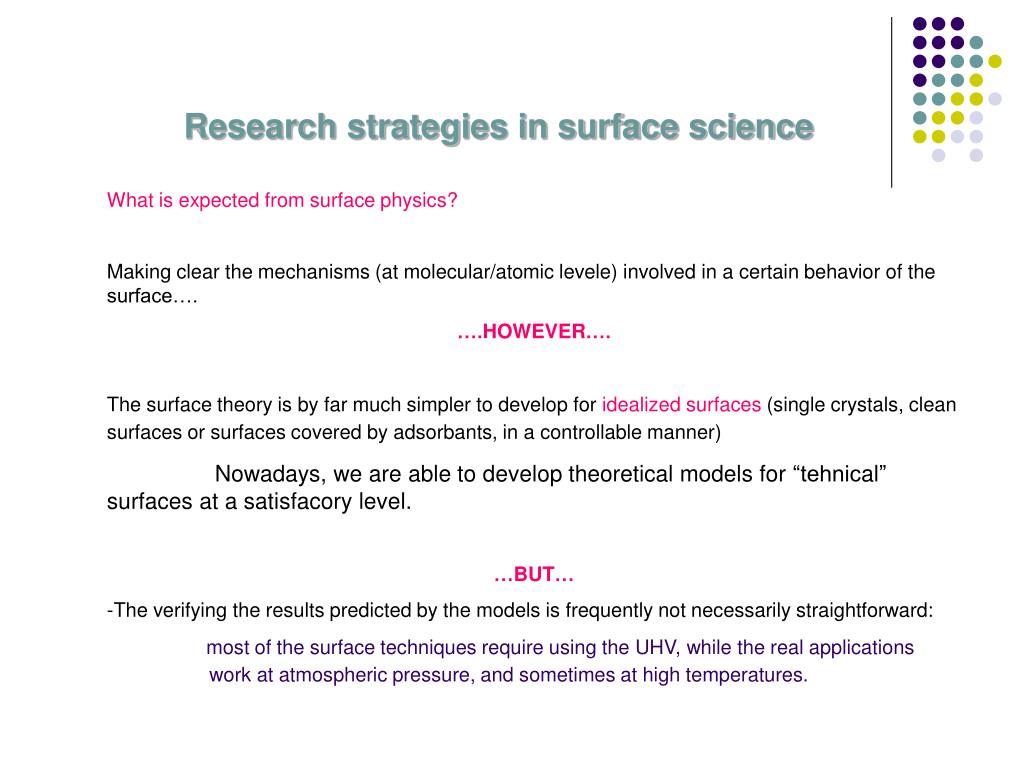 Research strategies in surface science

What is expected from surface physics?

Making clear the mechanisms (at molecular/atomic levele) involved in a certain behavior of the surface….

….HOWEVER….

The surface theory is by far much simpler to develop for idealized surfaces (single crystals, clean surfaces or surfaces covered by adsorbants, in a controllable manner)

Nowadays, we are able to develop theoretical models for “tehnical” surfaces at a satisfacory level.

…BUT…

-The verifying the results predicted by the models is frequently not necessarily straightforward:

most of the surface techniques require using the UHV, while the real applications work at atmospheric pressure, and sometimes at high temperatures.